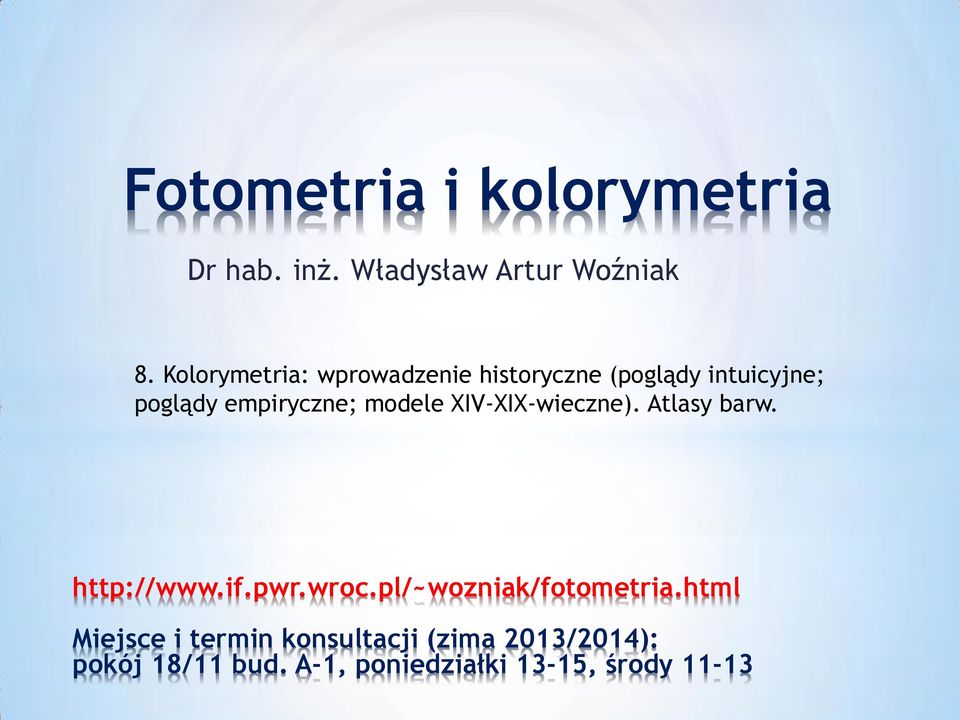 Fotometria i kolorymetria

Dr hab. inż. Władysław Artur Woźniak

8. Kolorymetria: wprowadzenie historyczne (poglądy intuicyjne; poglądy empiryczne; modele XIV-XIX-wieczne). Atlasy barw.

http://www.if.pwr.wroc.pl/~wozniak/fotometria.html

Miejsce i termin konsultacji (zima 2013/2014):
pokój 18/11 bud. A-1, poniedziałki 13-15, środy 11-13